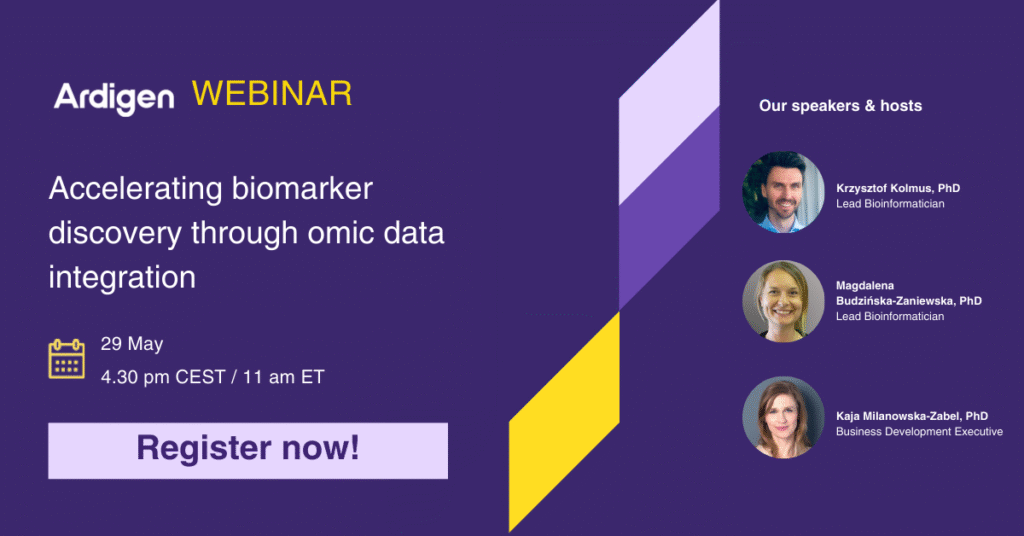 Ardigen WEBINAR

Accelerating biomarker discovery through omic data integration

29 May
4.30 pm CEST / 11 am ET

Register now!

Our speakers & hosts

Krzysztof Kolmus, PhD
Lead Bioinformatician

Magdalena Budzińska-Zaniewska, PhD
Lead Bioinformatician

Kaja Milanowska-Zabel, PhD
Business Development Executive